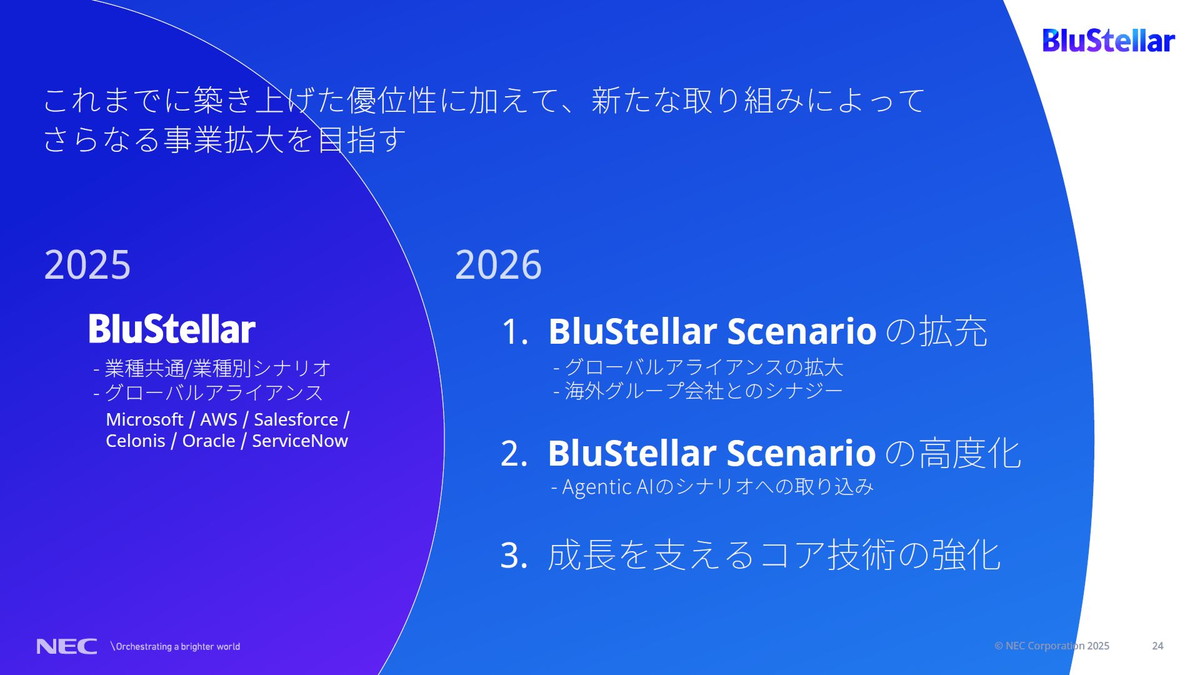 BluStellar

これまでに築き上げた優位性に加えて、新たな取り組みによって
さらなる事業拡大を目指す

2025

BluStellar
- 業種共通/業種別シナリオ
- グローバルアライアンス
Microsoft / AWS / Salesforce / Celonis / Oracle / ServiceNow

2026

1. BluStellar Scenario の拡充
- グローバルアライアンスの拡大
- 海外グループ会社とのシナジー

2. BluStellar Scenario の高度化
- Agentic AIのシナリオへの取り込み

3. 成長を支えるコア技術の強化

NEC \Orchestrating a brighter world

© NEC Corporation 2025 24